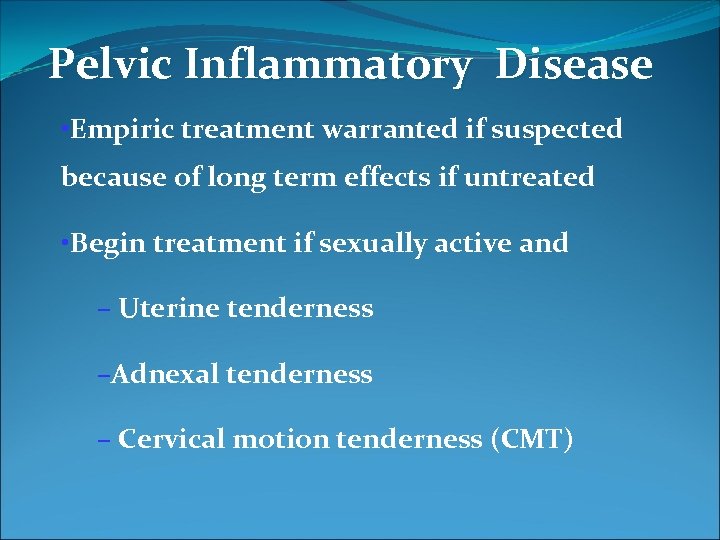 Pelvic Inflammatory Disease

•Empiric treatment warranted if suspected because of long term effects if untreated

•Begin treatment if sexually active and

– Uterine tenderness

–Adnexal tenderness

– Cervical motion tenderness (CMT)